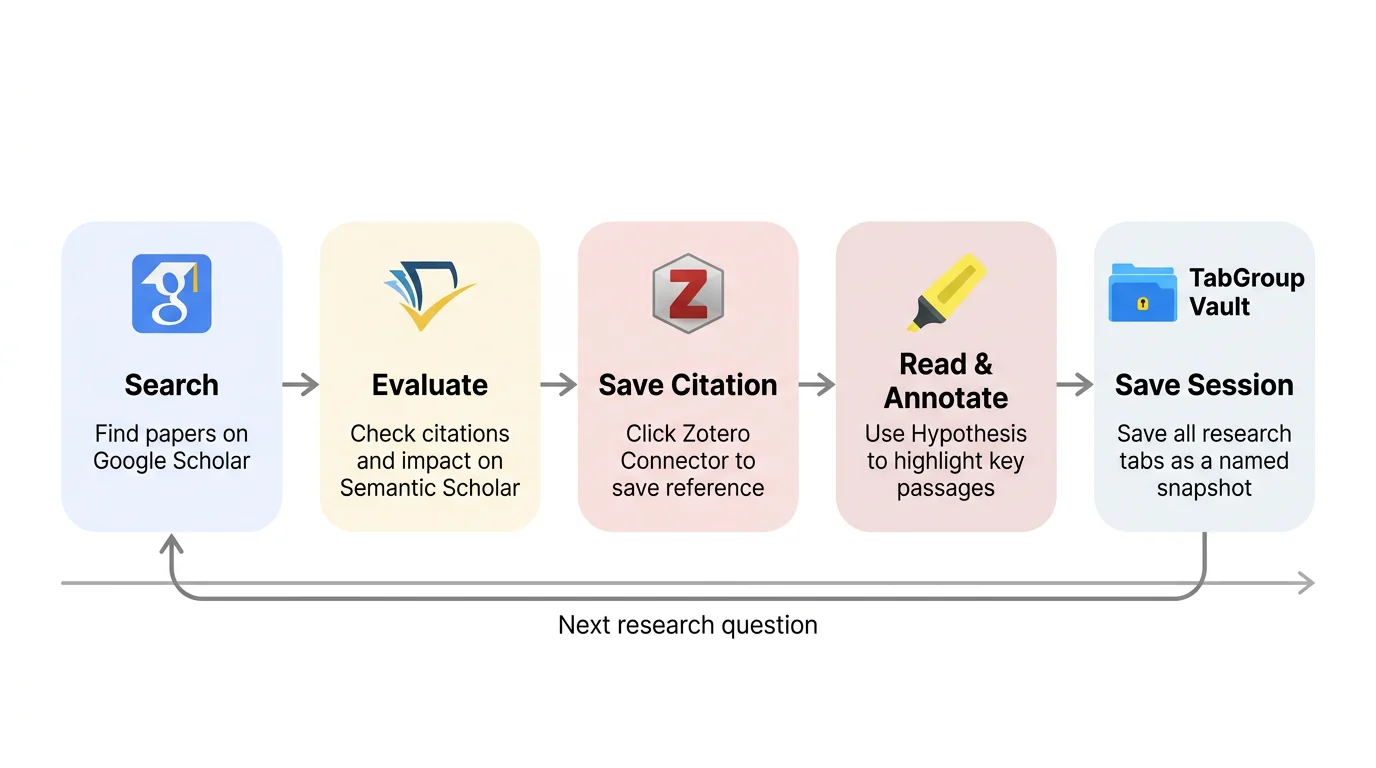 Search

Find papers on Google Scholar

Evaluate

Check citations and impact on Semantic Scholar

Z

Save Citation

Click Zotero Connector to save reference

Read & Annotate

Use Hypothesis to highlight key passages

TabGroup Vault

Save Session

Save all research tabs as a named snapshot

Next research question